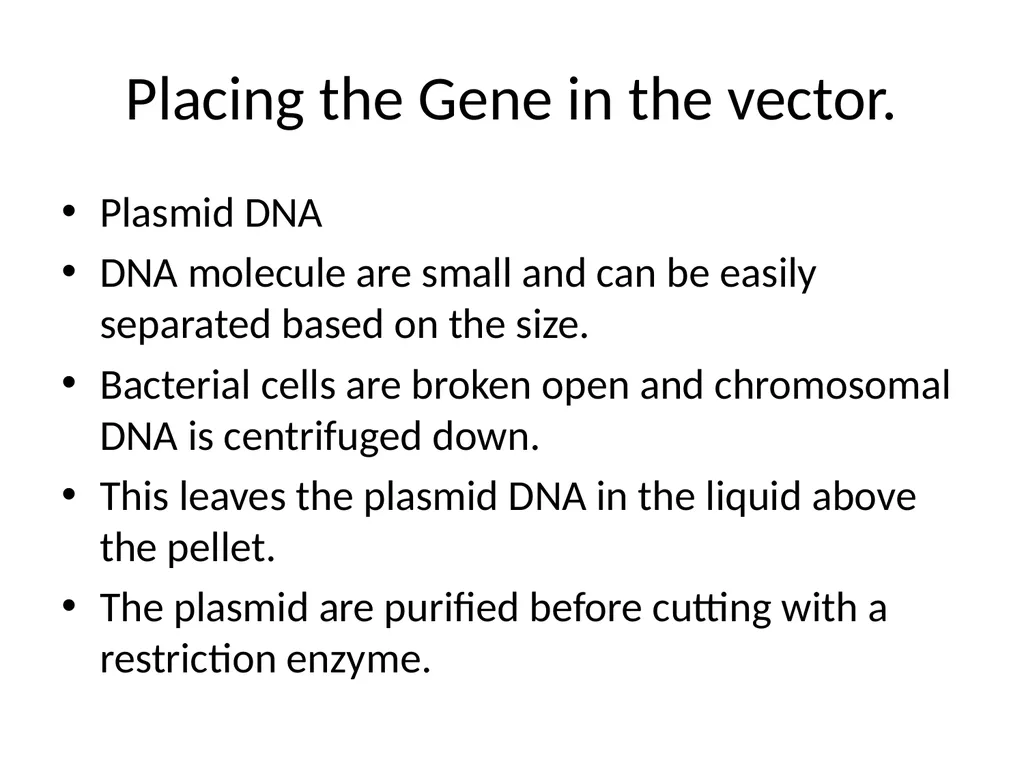 Placing the Gene in the vector.

• Plasmid DNA
• DNA molecule are small and can be easily separated based on the size.
• Bacterial cells are broken open and chromosomal DNA is centrifuged down.
• This leaves the plasmid DNA in the liquid above the pellet.
• The plasmid are purified before cutting with a restriction enzyme.